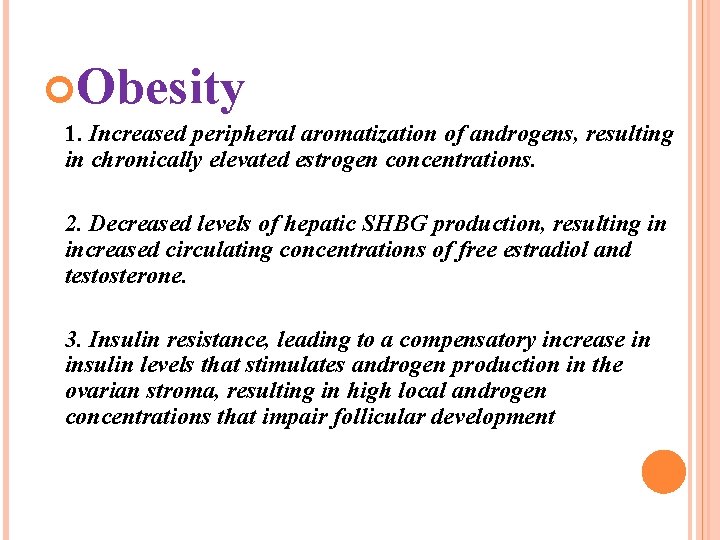 Obesity

1. Increased peripheral aromatization of androgens, resulting in chronically elevated estrogen concentrations.

2. Decreased levels of hepatic SHBG production, resulting in increased circulating concentrations of free estradiol and testosterone.

3. Insulin resistance, leading to a compensatory increase in insulin levels that stimulates androgen production in the ovarian stroma, resulting in high local androgen concentrations that impair follicular development